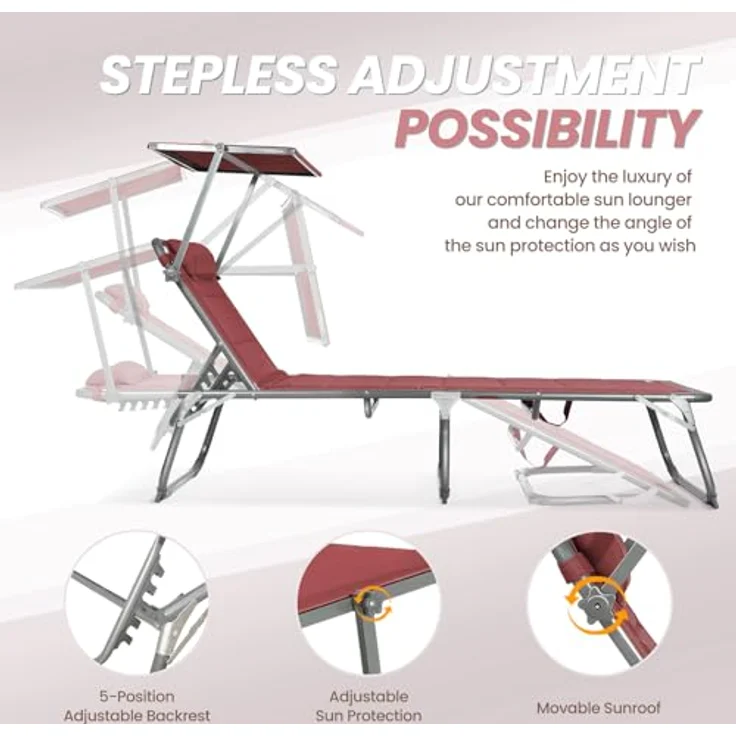 STEPLESS ADJUSTMENT
POSSIBILITY

Enjoy the luxury of our comfortable sun lounger and change the angle of the sun protection as you wish

5-Position
Adjustable Backrest

Adjustable
Sun Protection

Movable Sunroof